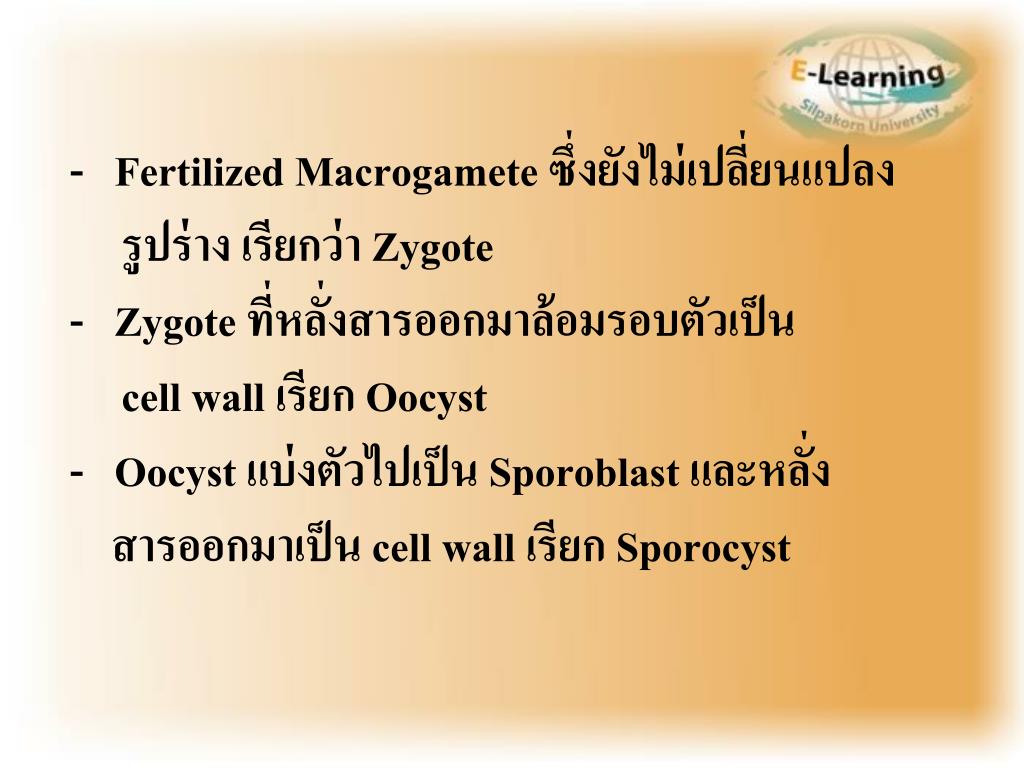 E-Learning
Silpakorn University

- Fertilized Macrogamete ซึ่งยังไม่เปลี่ยนแปลงรูปร่าง เรียกว่า Zygote
- Zygote ที่หลั่งสารออกมาล้อมรอบตัวเป็น cell wall เรียก Oocyst
- Oocyst แบ่งตัวไปเป็น Sporoblast และหลั่งสารออกมาเป็น cell wall เรียก Sporocyst